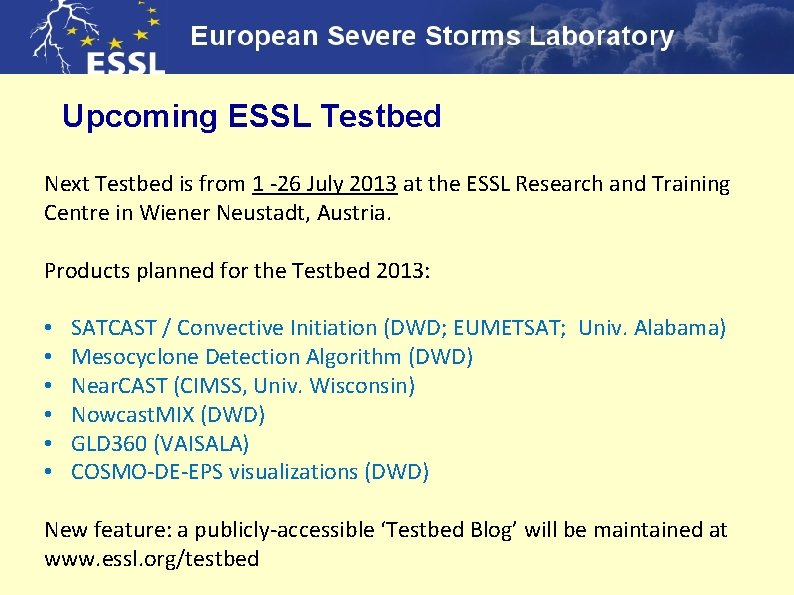 ESSL
European Severe Storms Laboratory

Upcoming ESSL Testbed

Next Testbed is from 1 -26 July 2013 at the ESSL Research and Training Centre in Wiener Neustadt, Austria.

Products planned for the Testbed 2013:

• SATCAST / Convective Initiation (DWD; EUMETSAT; Univ. Alabama)
• Mesocyclone Detection Algorithm (DWD)
• NearCAST (CIMSS, Univ. Wisconsin)
• NowcastMIX (DWD)
• GLD360 (VAISALA)
• COSMO-DE-EPS visualizations (DWD)

New feature: a publicly-accessible ‘Testbed Blog’ will be maintained at www.essl.org/testbed